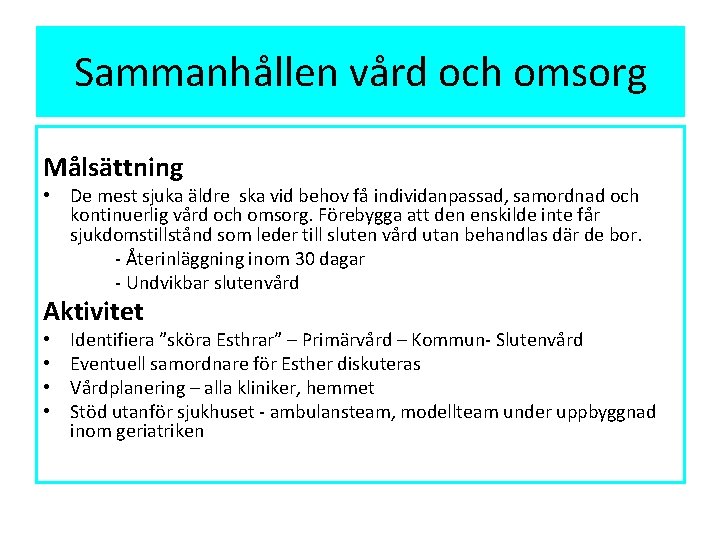 Sammanhållen vård och omsorg

Målsättning

• De mest sjuka äldre ska vid behov få individanpassad, samordnad och kontinuerlig vård och omsorg. Förebygga att den enskilde inte får sjukdomstillstånd som leder till sluten vård utan behandlas där de bor.

- Återinläggning inom 30 dagar
- Undvikbar slutenvård

Aktivitet

• Identifiera ”sköra Esthrar” – Primärvård – Kommun- Slutenvård
• Eventuell samordnare för Esther diskuteras
• Vårdplanering – alla kliniker, hemmet
• Stöd utanför sjukhuset - ambulansteam, modellteam under uppbyggnad inom geriatriken